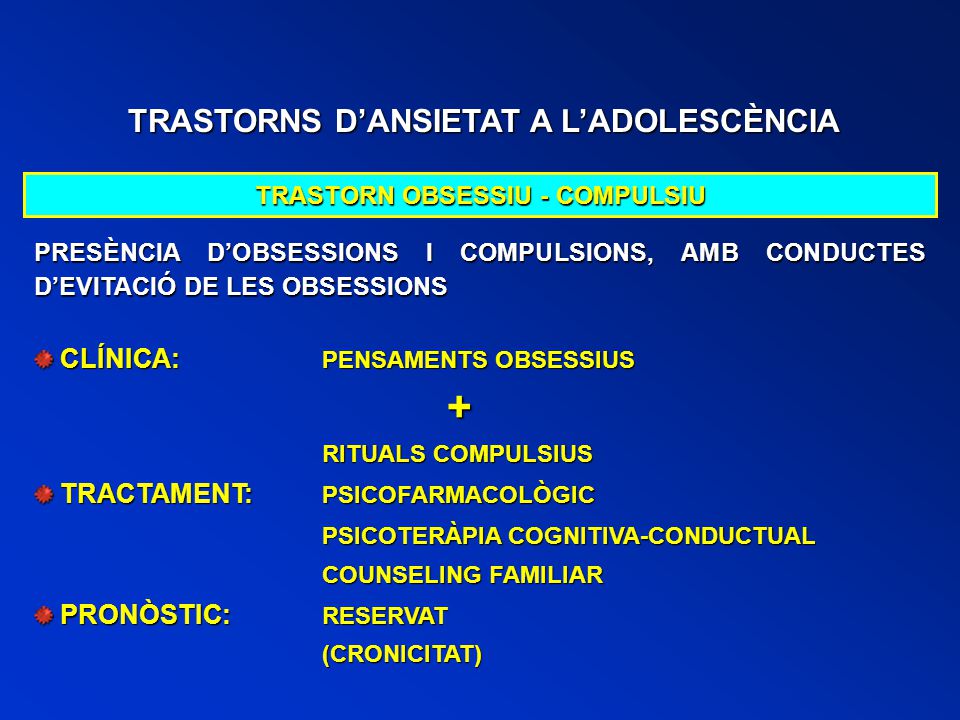 TRASTORNS D’ANSIETAT A L’ADOLESCÈNCIA

TRASTORN OBSESSIU - COMPULSIU

PRESÈNCIA D’OBSESSIONS I COMPULSIONS, AMB CONDUCTES D’EVITACIÓ DE LES OBSESSIONS

CLÍNICA: PENSAMENTS OBSESSIUS
+
RITUALS COMPULSIUS

TRACTAMENT: PSICOFARMACOLÒGIC
PSICOTERÀPIA COGNITIVA-CONDUCTUAL
COUNSELING FAMILIAR

PRONÒSTIC: RESERVAT
(CRONICITAT)